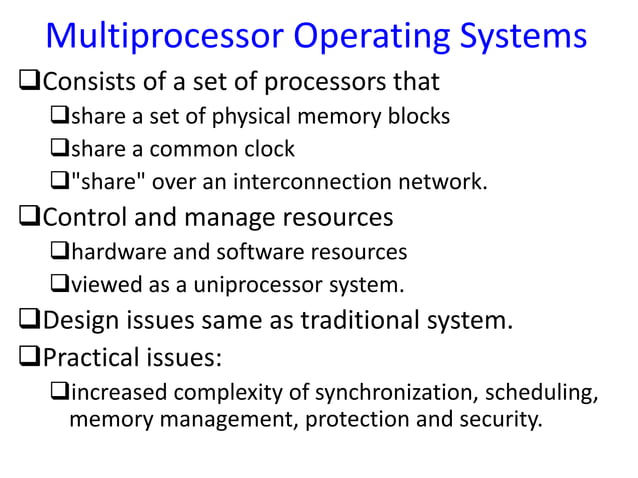 Multiprocessor Operating Systems

❑Consists of a set of processors that

❑share a set of physical memory blocks

❑share a common clock

❑"share" over an interconnection network.

❑Control and manage resources

❑hardware and software resources

❑viewed as a uniprocessor system.

❑Design issues same as traditional system.

❑Practical issues:

❑increased complexity of synchronization, scheduling, memory management, protection and security.